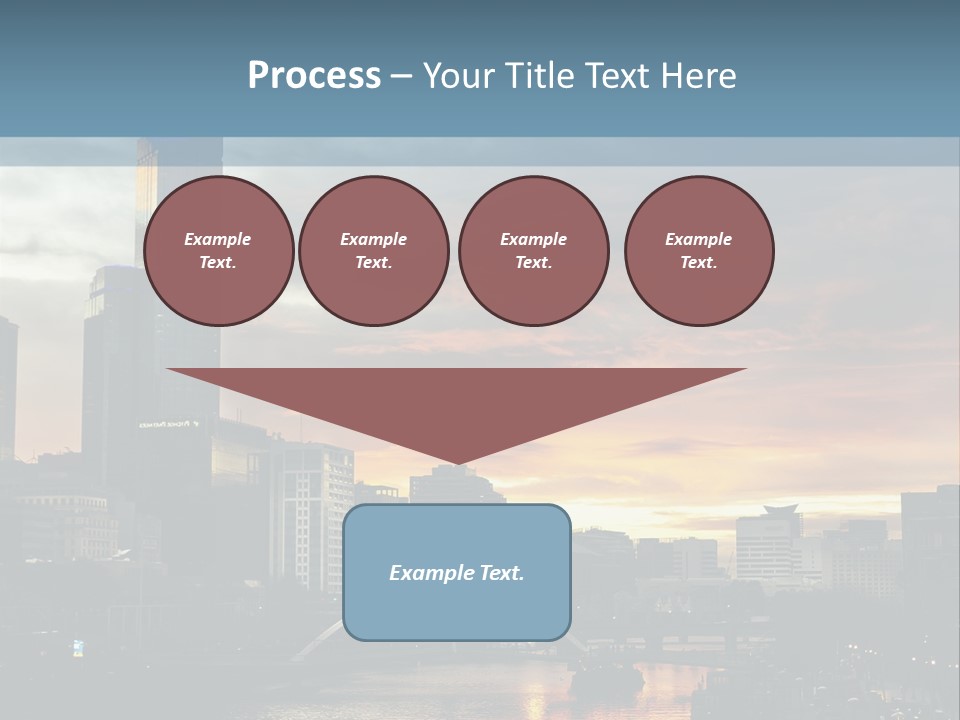 Process – Your Title Text Here

Example Text.

Example Text.

Example Text.

Example Text.

Example Text.